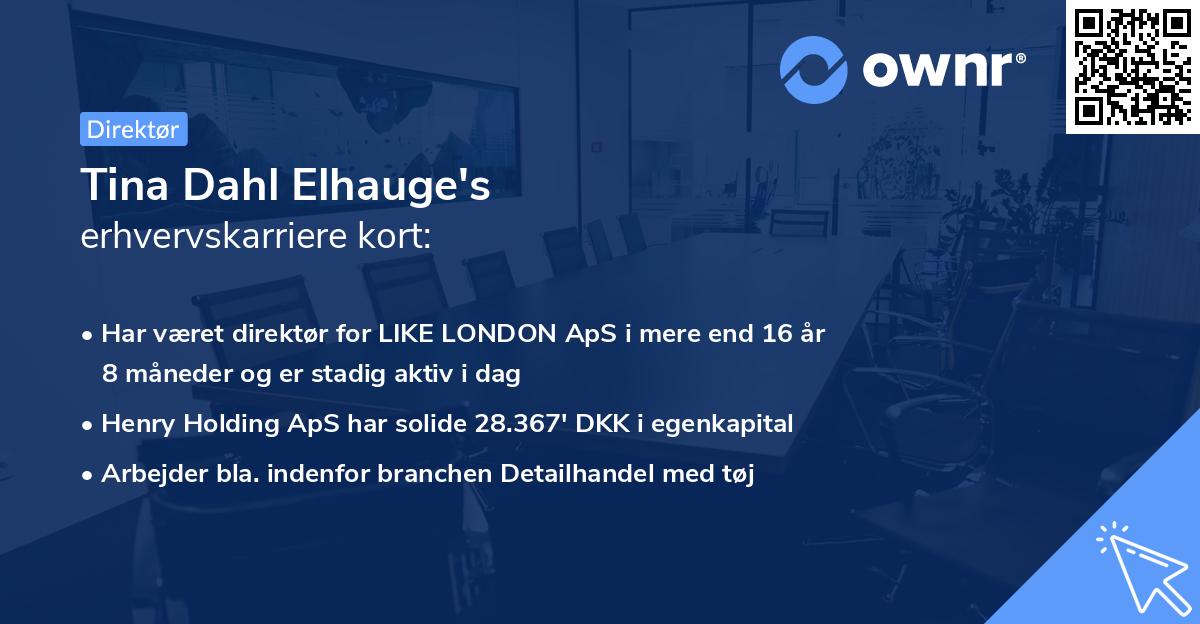 ownr®

Direktør

Tina Dahl Elhauge's
erhvervskarriere kort:

• Har været direktør for LIKE LONDON ApS i mere end 16 år 8 måneder og er stadig aktiv i dag
• Henry Holding ApS har solide 28.367' DKK i egenkapital
• Arbejder bla. indenfor branchen Detailhandel med tøj